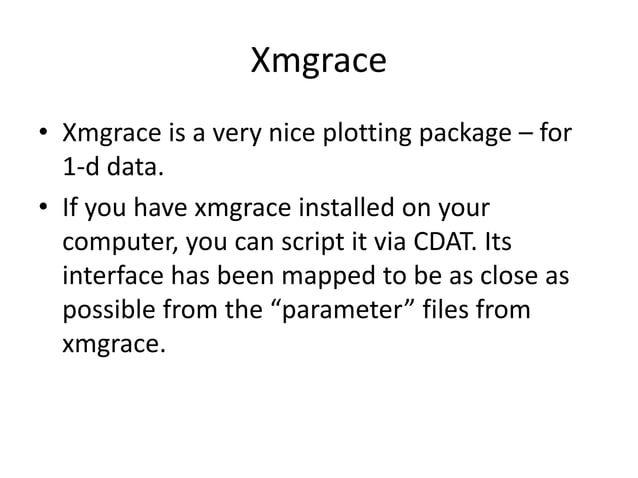 Xmgrace

• Xmgrace is a very nice plotting package – for 1-d data.

• If you have xmgrace installed on your computer, you can script it via CDAT. Its interface has been mapped to be as close as possible from the “parameter” files from xmgrace.